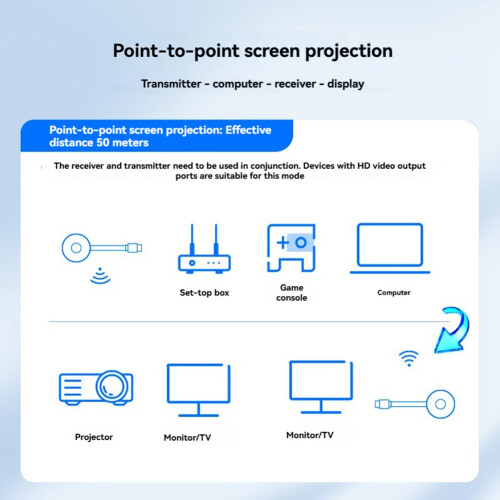 Point-to-point screen projection

Transmitter - computer - receiver - display

Point-to-point screen projection: Effective distance 50 meters

The receiver and transmitter need to be used in conjunction. Devices with HD video output ports are suitable for this mode

Set-top box

Game console

Computer

Projector

Monitor/TV

Monitor/TV